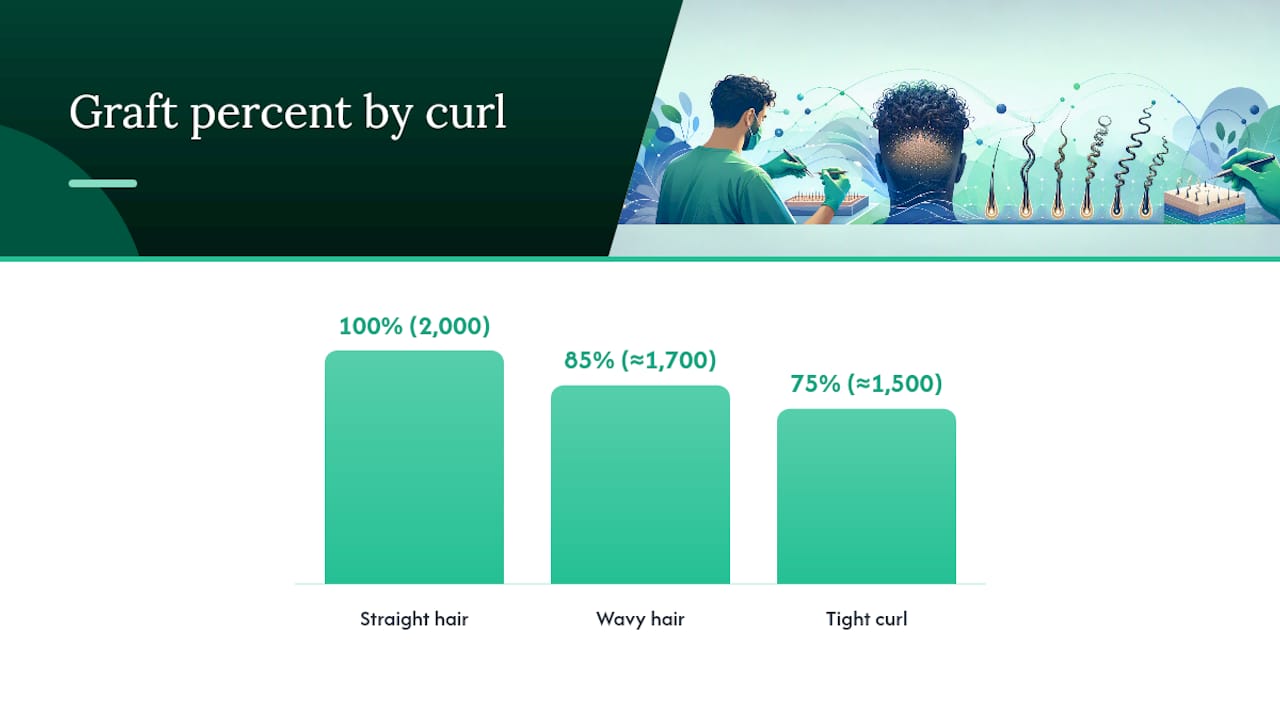 Graft percent by curl

100% (2,000)

85% (≈1,700)

75% (≈1,500)

Straight hair

Wavy hair

Tight curl